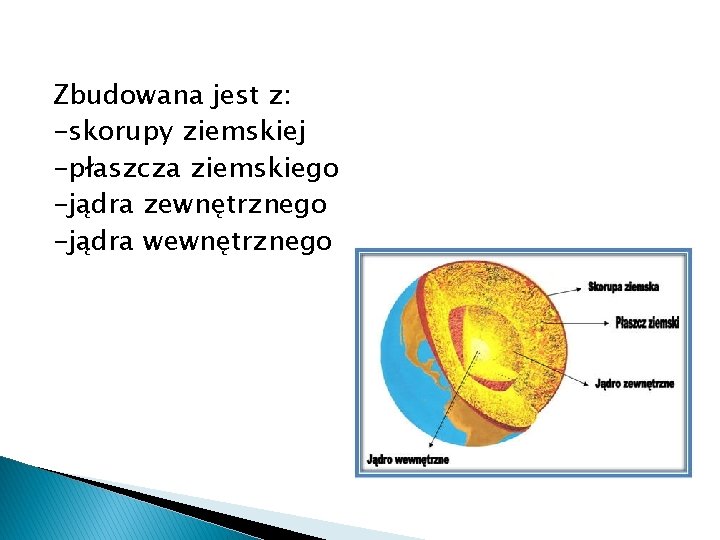 Zbudowana jest z:
-skorupy ziemskiej
-płaszcza ziemskiego
-jądra zewnętrznego
-jądra wewnętrznego

Skorupa ziemska
Płaszcz ziemski
Jądro zewnętrzne
Jądro wewnętrzne